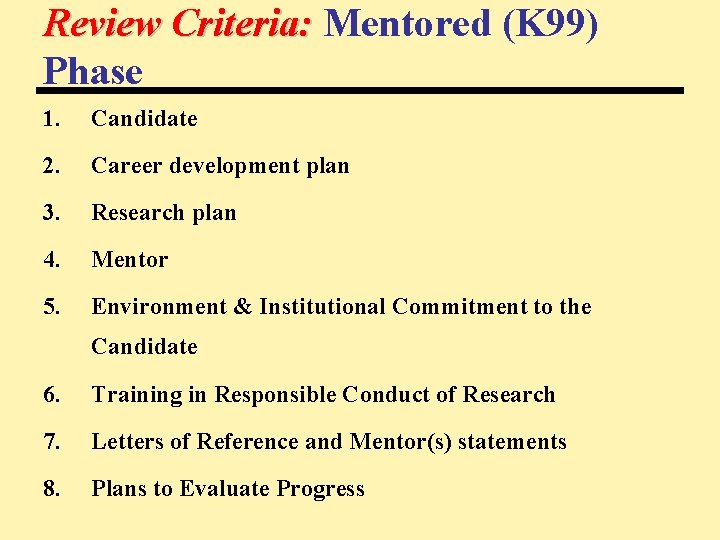 Review Criteria: Mentored (K99) Phase

1. Candidate
2. Career development plan
3. Research plan
4. Mentor
5. Environment & Institutional Commitment to the Candidate
6. Training in Responsible Conduct of Research
7. Letters of Reference and Mentor(s) statements
8. Plans to Evaluate Progress